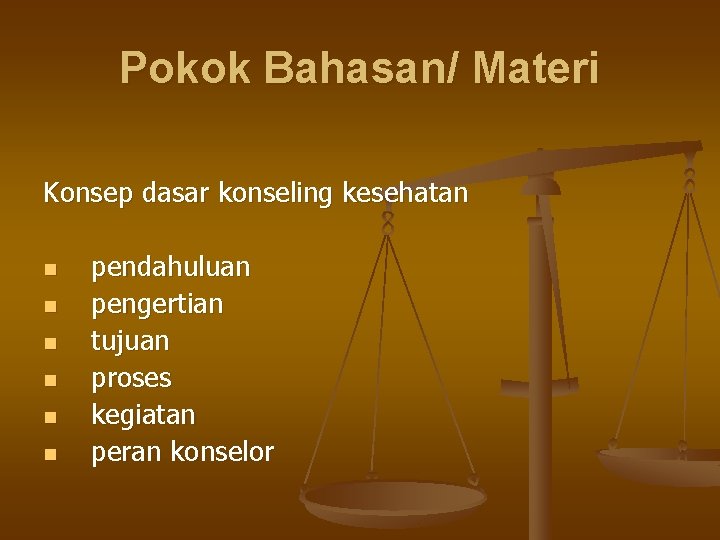 Pokok Bahasan/ Materi

Konsep dasar konseling kesehatan

- pendahuluan
- pengertian
- tujuan
- proses
- kegiatan
- peran konselor